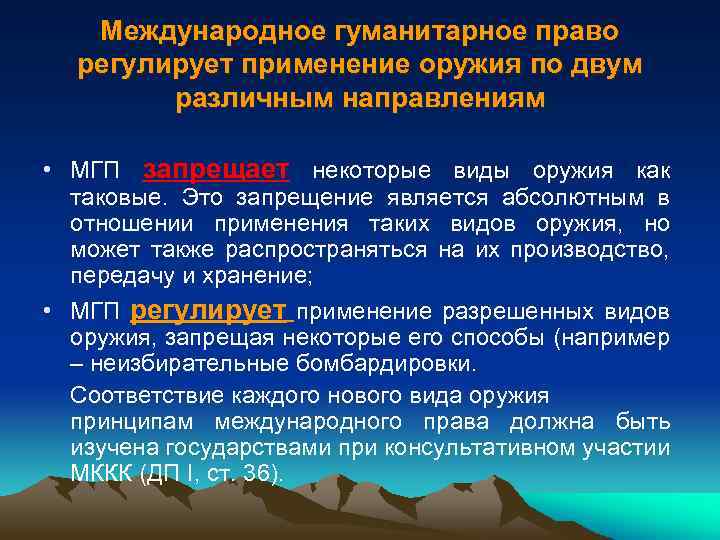 Международное гуманитарное право регулирует применение оружия по двум различным направлениям

• МГП запрещает некоторые виды оружия как таковые. Это запрещение является абсолютным в отношении применения таких видов оружия, но может также распространяться на их производство, передачу и хранение;

• МГП регулирует применение разрешенных видов оружия, запрещая некоторые его способы (например – неизбирательные бомбардировки.

Соответствие каждого нового вида оружия принципам международного права должна быть изучена государствами при консультативном участии МККК (ДП I, ст. 36).